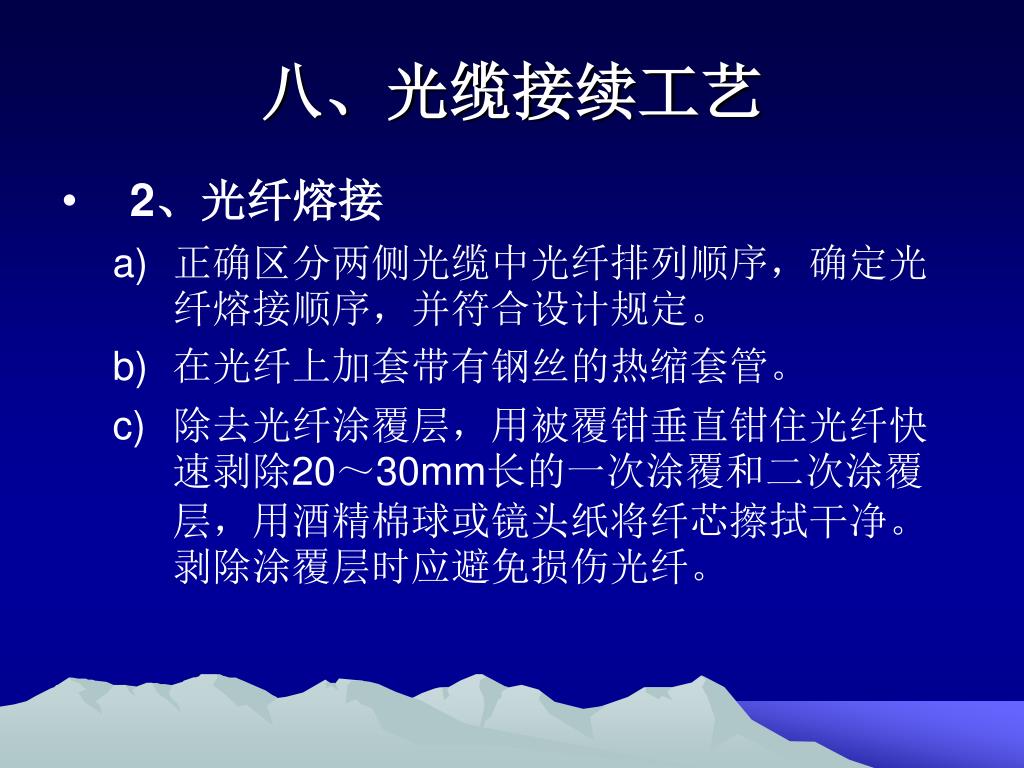 八、光缆接续工艺

• 2、光纤熔接

a) 正确区分两侧光缆中光纤排列顺序，确定光纤熔接顺序，并符合设计规定。

b) 在光纤上加套带有钢丝的热缩套管。

c) 除去光纤涂覆层，用被覆钳垂直钳住光纤快速剥除20～30mm长的一次涂覆和二次涂覆层，用酒精棉球或镜头纸将纤芯擦拭干净。剥除涂覆层时应避免损伤光纤。